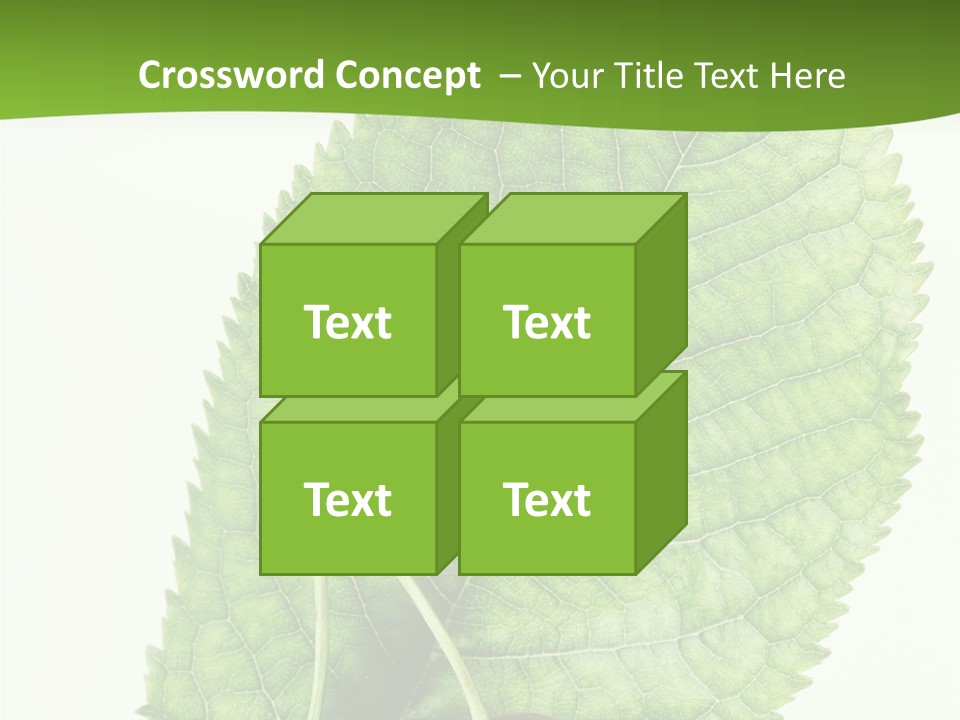 Crossword Concept – Your Title Text Here

Text

Text

Text

Text